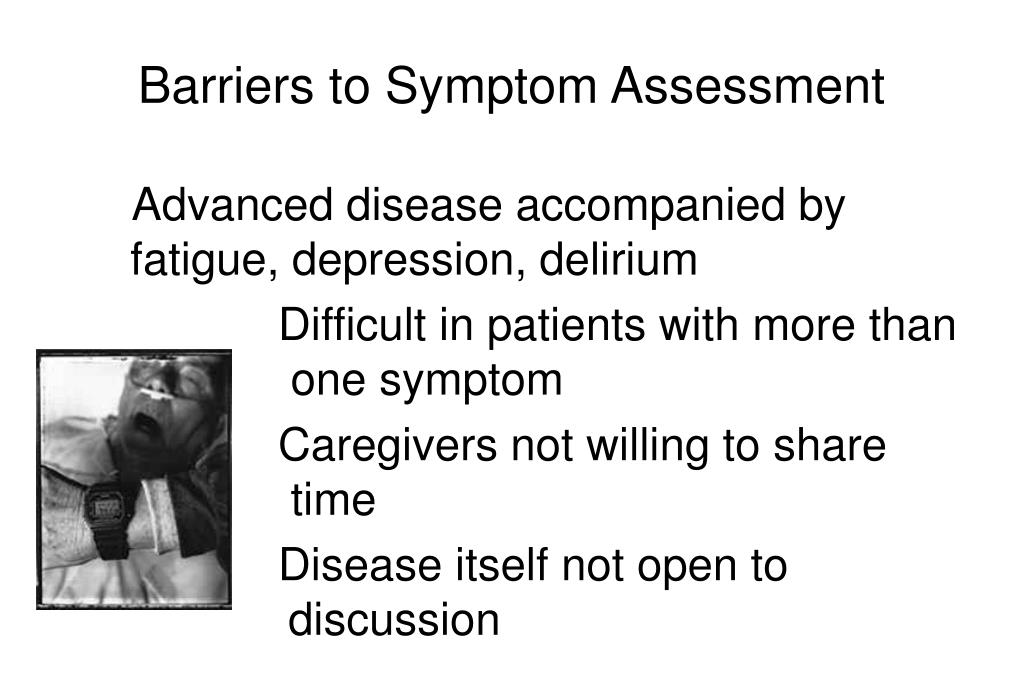 Barriers to Symptom Assessment

Advanced disease accompanied by fatigue, depression, delirium

Difficult in patients with more than one symptom

Caregivers not willing to share time

Disease itself not open to discussion